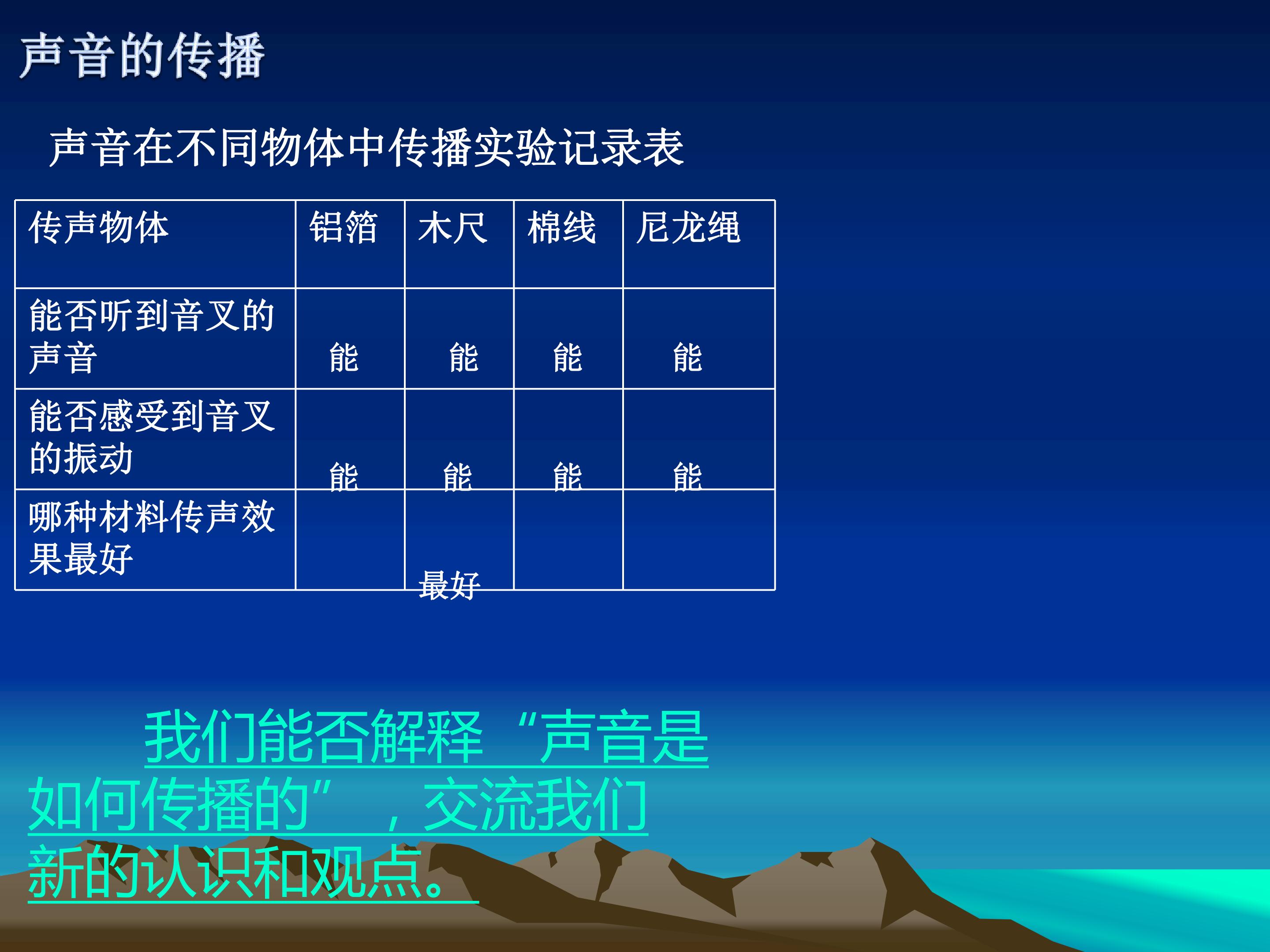 声音的传播

声音在不同物体中传播实验记录表

| 传声物体 | 铝箔 | 木尺 | 棉线 | 尼龙绳 |
|---|---|---|---|---|
| 能否听到音叉的声音 | 能 | 能 | 能 | 能 |
| 能否感受到音叉的振动 | 能 | 能 | 能 | 能 |
| 哪种材料传声效果最好 |  | 最好 |  |  |

我们能否解释“声音是如何传播的”，交流我们新的认识和观点。